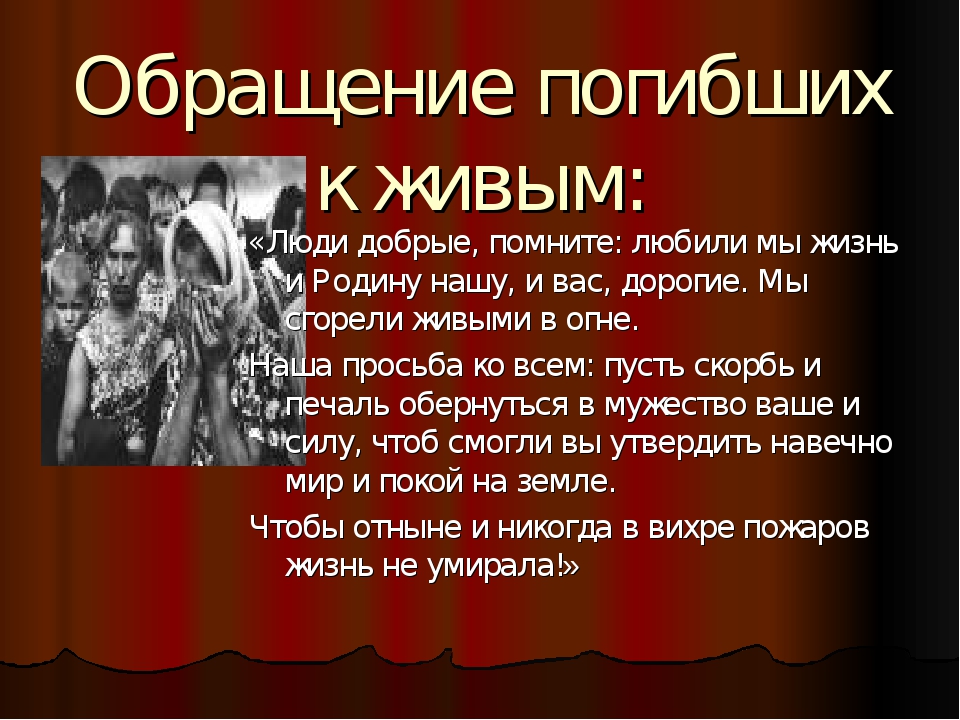 Обращение погибших к живым:

«Люди добрые, помните: любили мы жизнь и Родину нашу, и вас, дорогие. Мы сгорели живыми в огне.

Наша просьба ко всем: пусть скорбь и печаль обернуться в мужество ваше и силу, чтоб смогли вы утвердить навечно мир и покой на земле.

Чтобы отныне и никогда в вихре пожаров жизнь не умирала!»